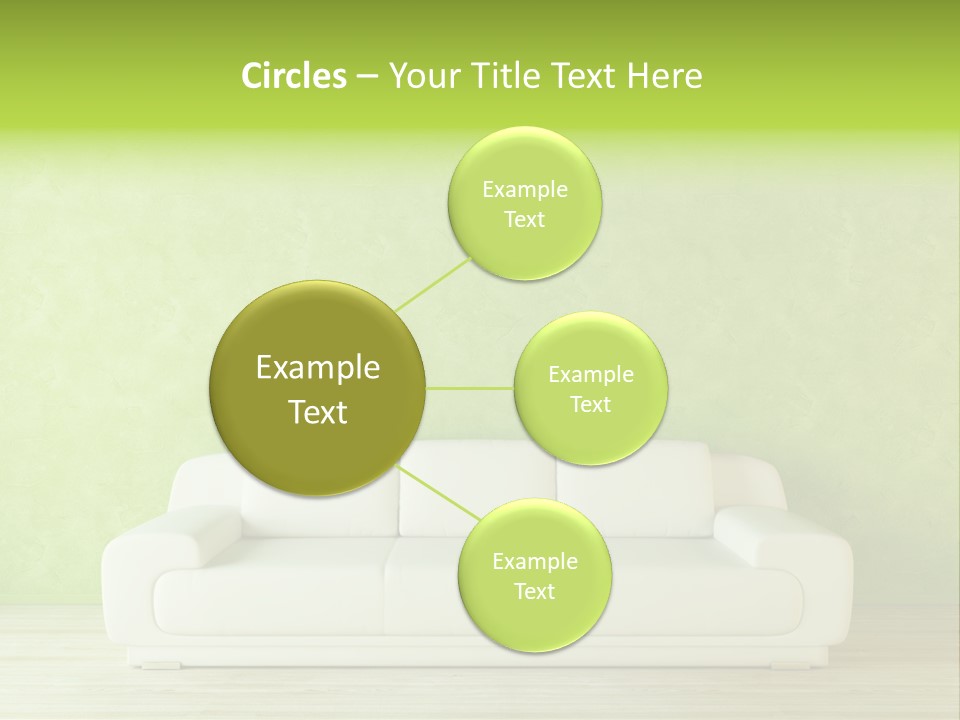 Circles – Your Title Text Here

Example Text

Example Text

Example Text

Example Text